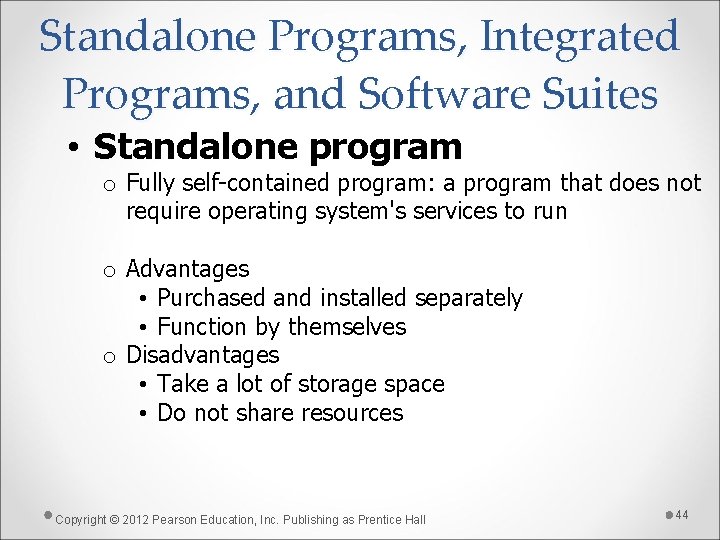 Standalone Programs, Integrated Programs, and Software Suites

• Standalone program
  o Fully self-contained program: a program that does not require operating system's services to run

  o Advantages
    • Purchased and installed separately
    • Function by themselves
  o Disadvantages
    • Take a lot of storage space
    • Do not share resources

Copyright © 2012 Pearson Education, Inc. Publishing as Prentice Hall

44